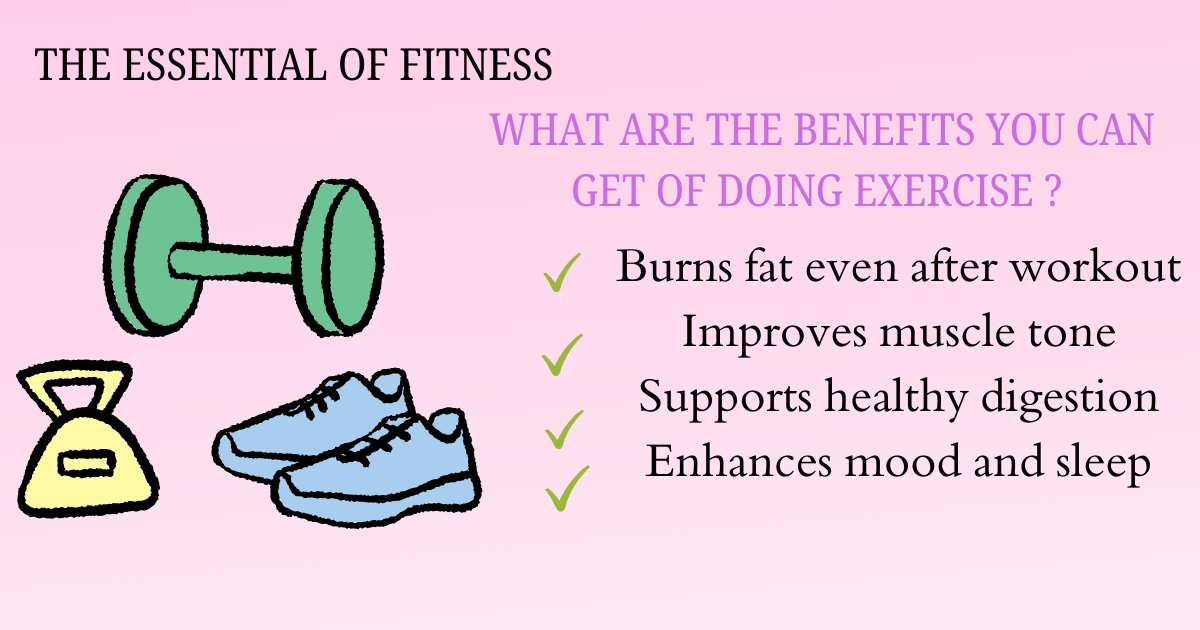 THE ESSENTIAL OF FITNESS

WHAT ARE THE BENEFITS YOU CAN GET OF DOING EXERCISE ?

✓ Burns fat even after workout
✓ Improves muscle tone
✓ Supports healthy digestion
✓ Enhances mood and sleep